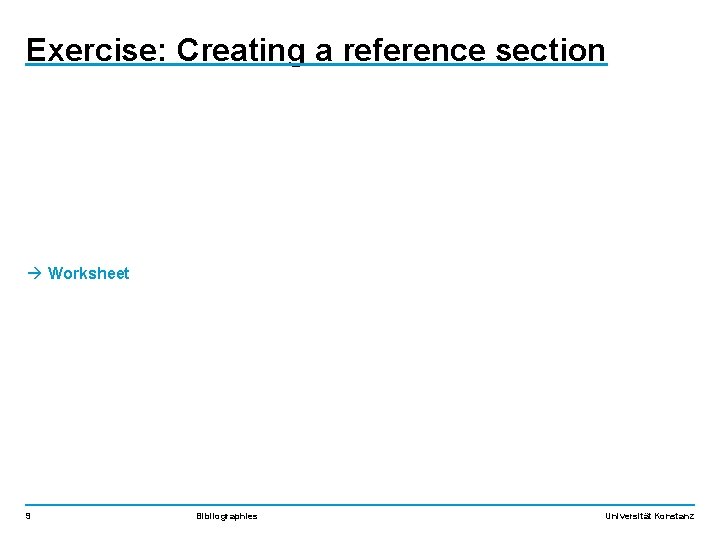 Exercise: Creating a reference section

→ Worksheet

9 Bibliographies Universität Konstanz